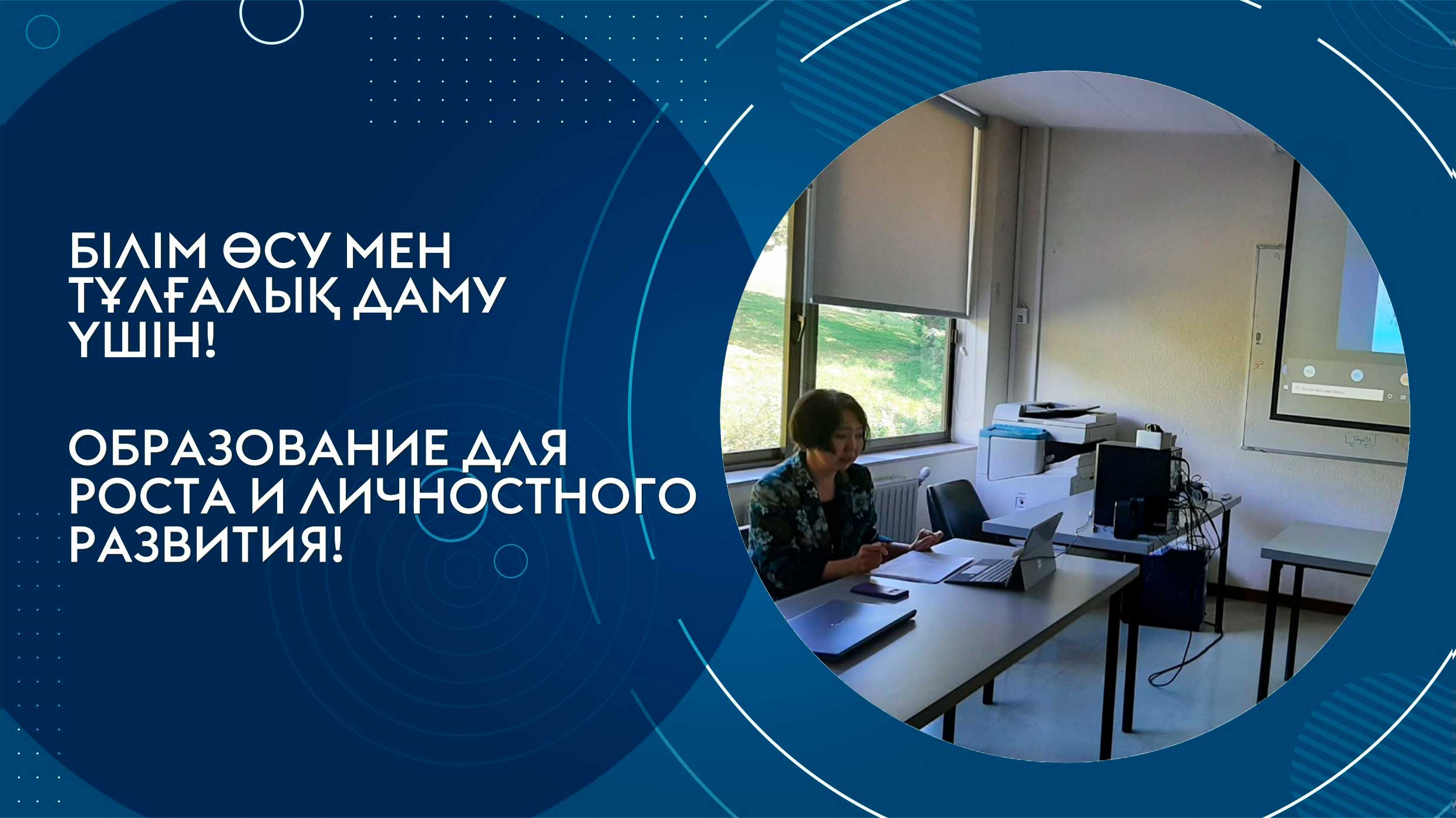 БІЛІМ ӨСУ МЕН ТҰЛҒАЛЫҚ ДАМУ ҮШІН!

ОБРАЗОВАНИЕ ДЛЯ РОСТА И ЛИЧНОСТНОГО РАЗВИТИЯ!